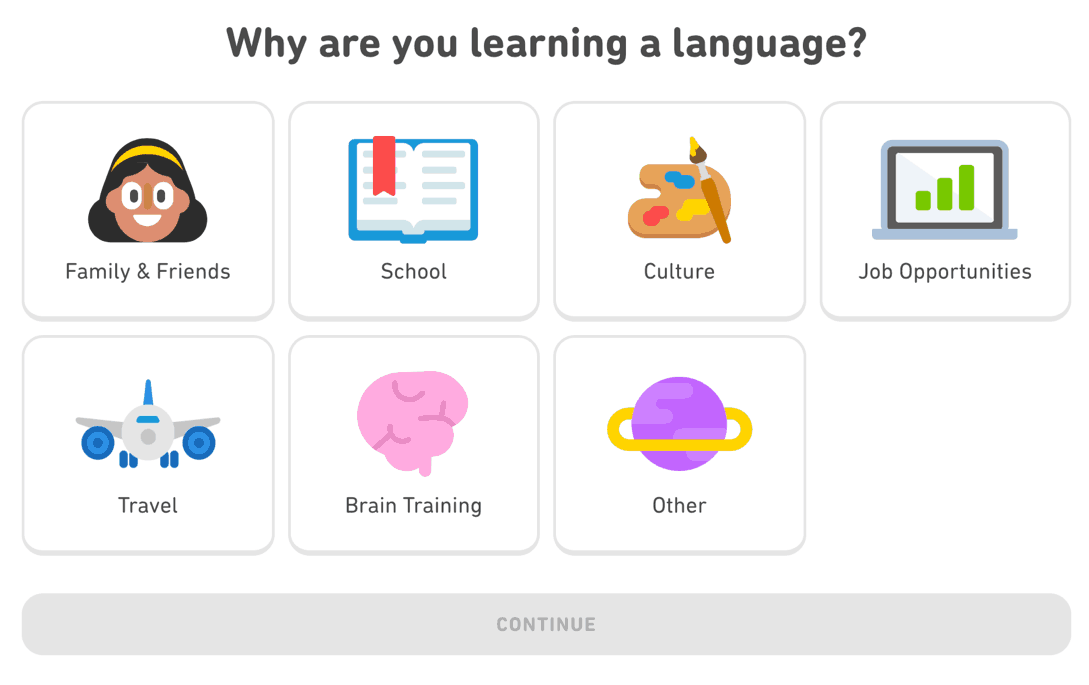 Why are you learning a language?

Family & Friends

School

Culture

Job Opportunities

Travel

Brain Training

Other

CONTINUE